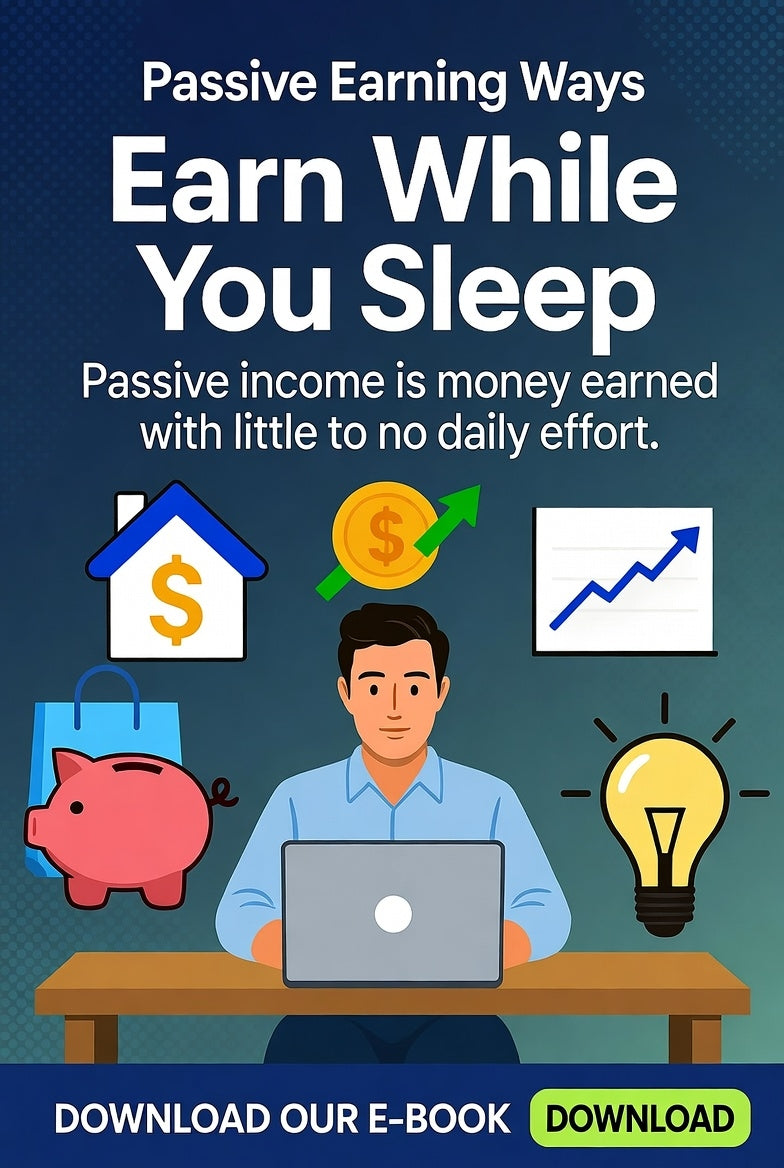 Passive Earning Ways

Earn While You Sleep

Passive income is money earned with little to no daily effort.

$

$

DOWNLOAD OUR E-BOOK DOWNLOAD